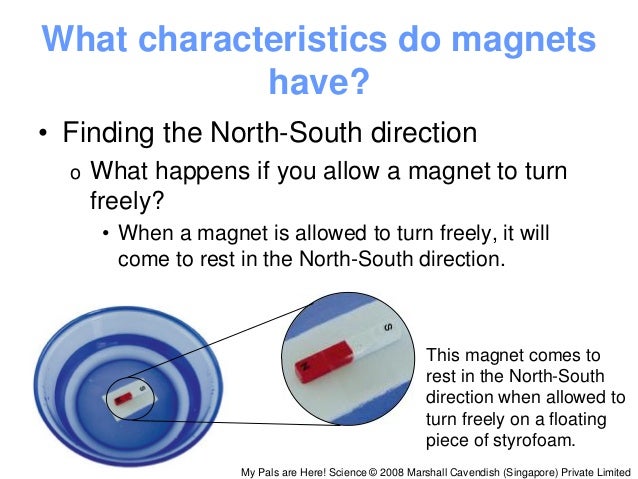 What characteristics do magnets have?

• Finding the North-South direction

o What happens if you allow a magnet to turn freely?

• When a magnet is allowed to turn freely, it will come to rest in the North-South direction.

S

N

S

This magnet comes to rest in the North-South direction when allowed to turn freely on a floating piece of styrofoam.

My Pals are Here! Science © 2008 Marshall Cavendish (Singapore) Private Limited